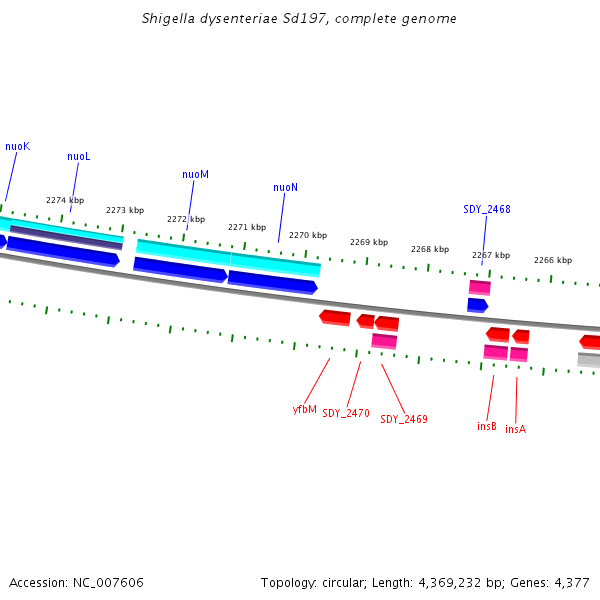 Shigella dysenteriae Sd197, complete genome

nuoK

nuoL

nuoM

nuoN

SDY_2468

2274 kbp

2273 kbp

2272 kbp

2271 kbp

2270 kbp

2269 kbp

2268 kbp

2267 kbp

2266 kbp

yfbM

SDY_2470

SDY_2469

insB

insA

Accession: NC_007606

Topology: circular; Length: 4,369,232 bp; Genes: 4,377